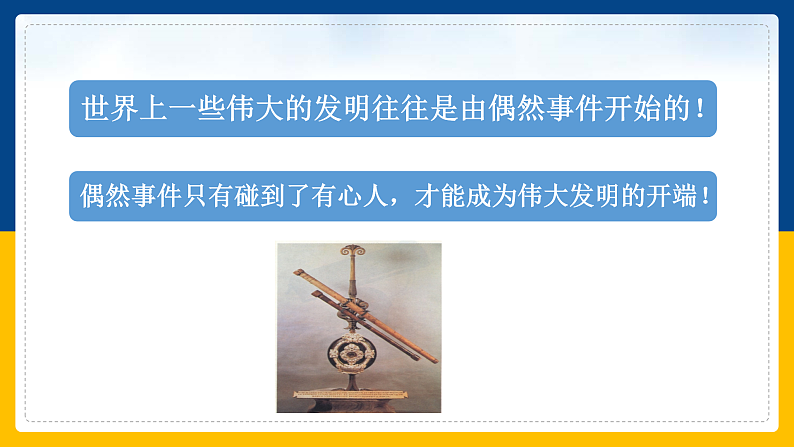 世界上一些伟大的发明往往是由偶然事件开始的！

偶然事件只有碰到了有心人，才能成为伟大发明的开端！